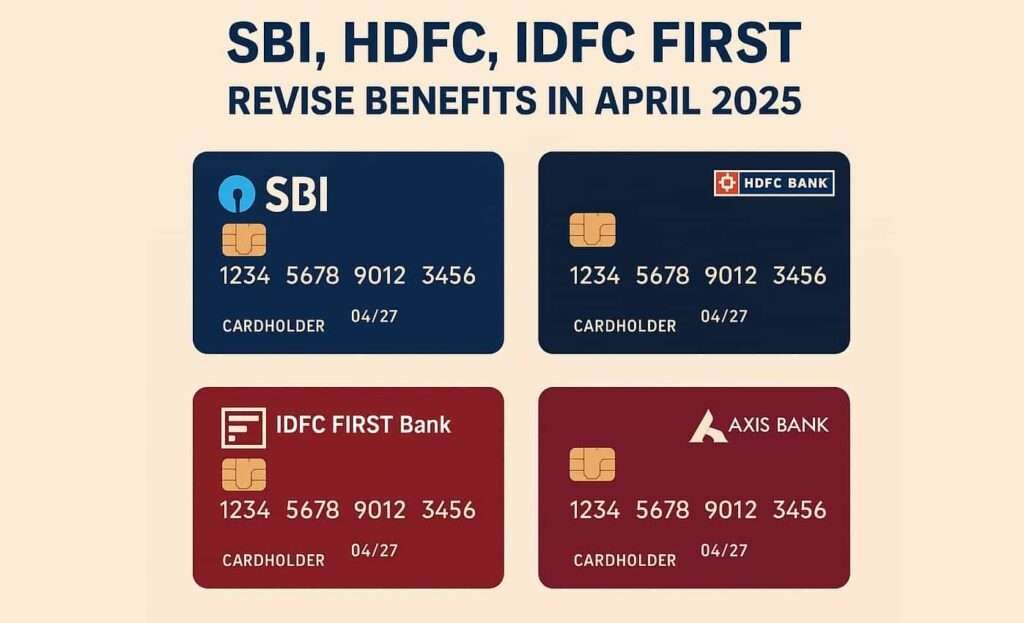 SBI, HDFC, IDFC FIRST
REVISE BENEFITS IN APRIL 2025

SBI
1234 5678 9012 3456
CARDHOLDER 04/27

HDFC BANK
1234 5678 9012 3456
CARDHOLDER 04/27

IDFC FIRST Bank
1234 5678 9012 3456
CARDHOLDER 04/27

AXIS BANK
1234 5678 9012 3456
CARDHOLDER 04/27